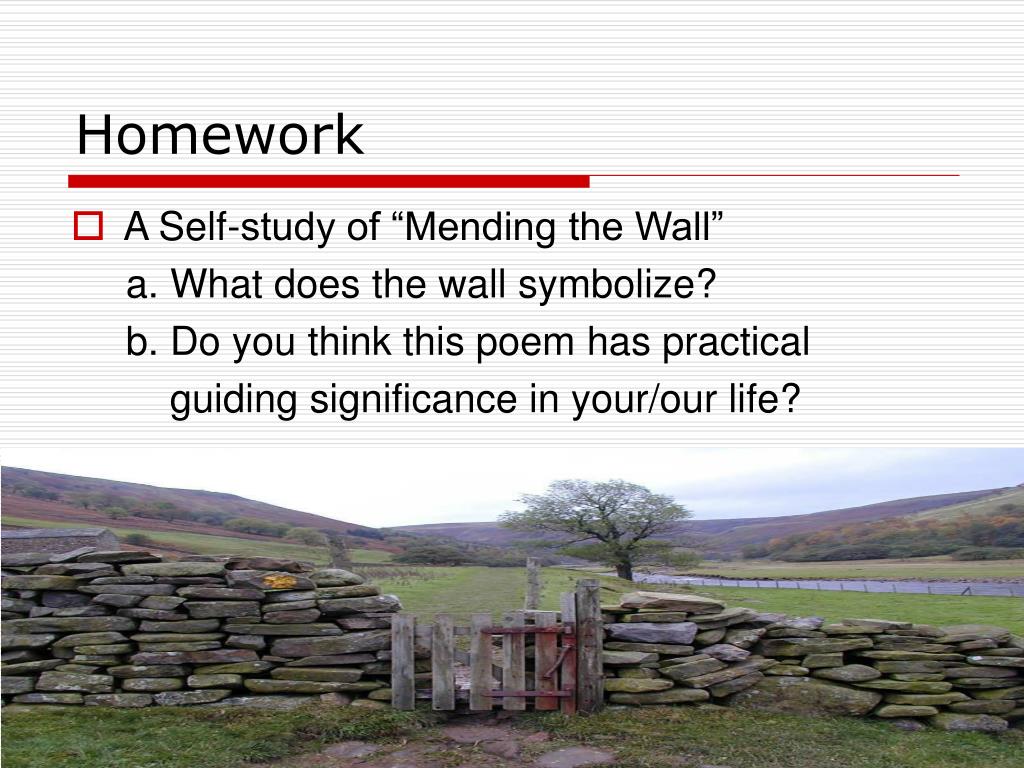 Homework

A Self-study of “Mending the Wall”

a. What does the wall symbolize?

b. Do you think this poem has practical guiding significance in your/our life?